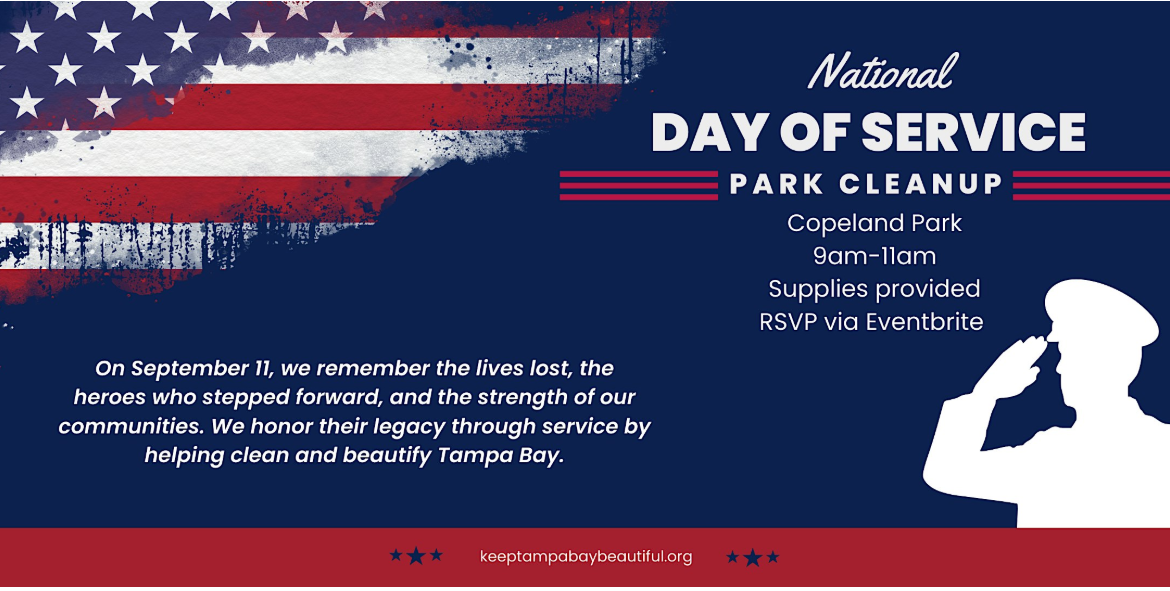 National
DAY OF SERVICE
PARK CLEANUP
Copeland Park
9am-11am
Supplies provided
RSVP via Eventbrite

On September 11, we remember the lives lost, the heroes who stepped forward, and the strength of our communities. We honor their legacy through service by helping clean and beautify Tampa Bay.

keeptampabaybeautiful.org